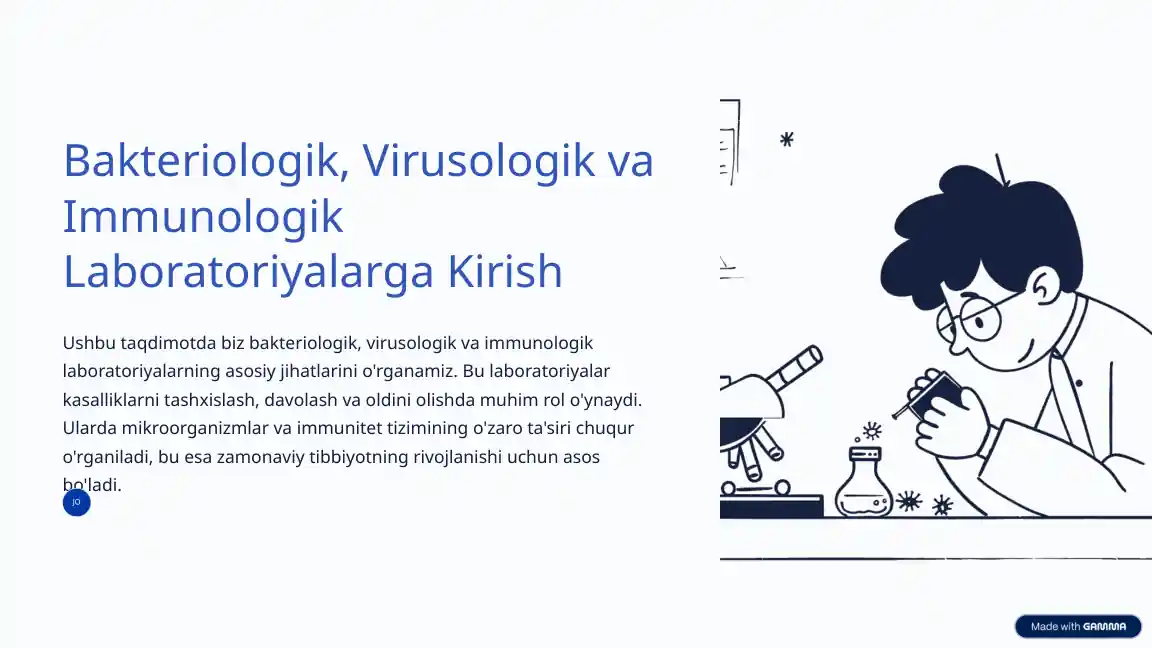 Bakteriologik, Virusologik va Immunologik Laboratoriyalarga Kirish

Ushbu taqdimotda biz bakteriologik, virusologik va immunologik laboratoriyalarning asosiy jihatlarini o'rganamiz. Bu laboratoriyalar kasalliklarni tashxislash, davolash va oldini olishda muhim rol o'ynaydi. Ularda mikroorganizmlar va immunitet tizimining o'zaro ta'siri chuqur o'rganiladi, bu esa zamonaviy tibbiyotning rivojlanishi uchun asos bo'ladi.

JO

Made with GAMMA